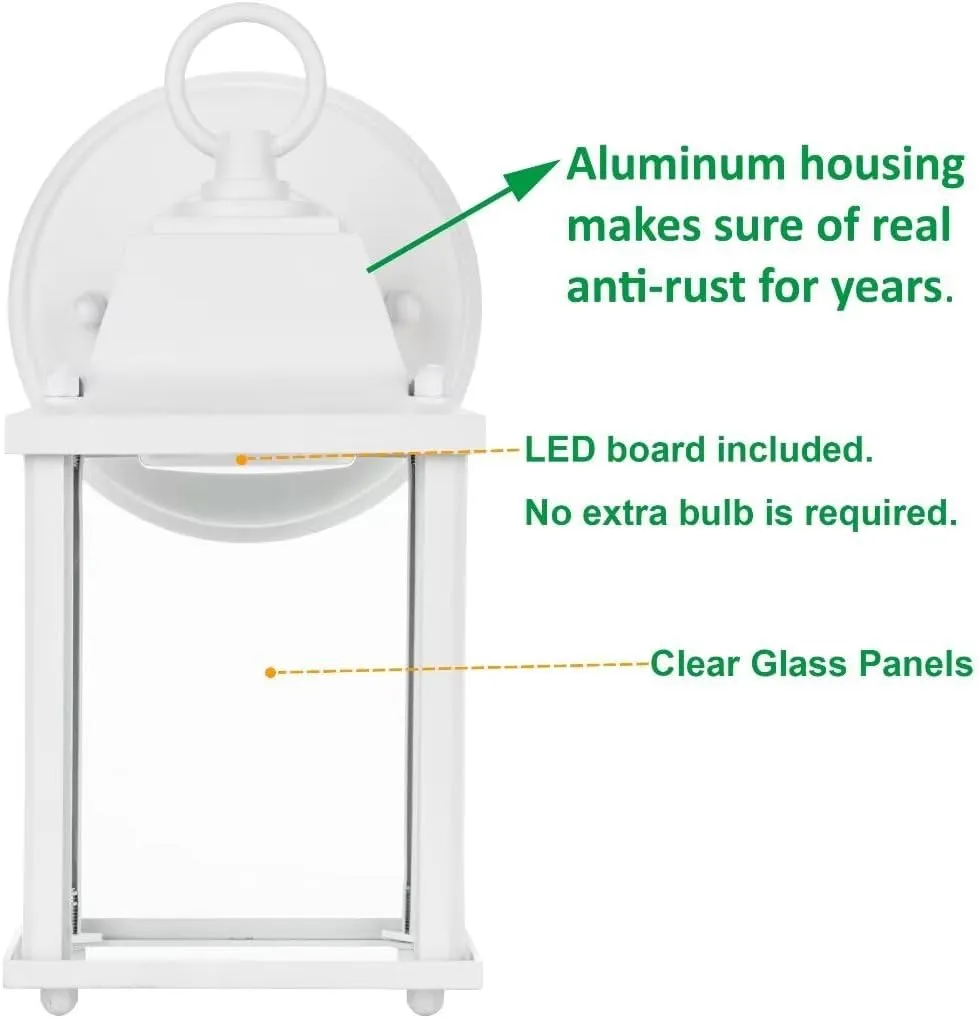 Aluminum housing makes sure of real anti-rust for years.

LED board included.

No extra bulb is required.

Clear Glass Panels